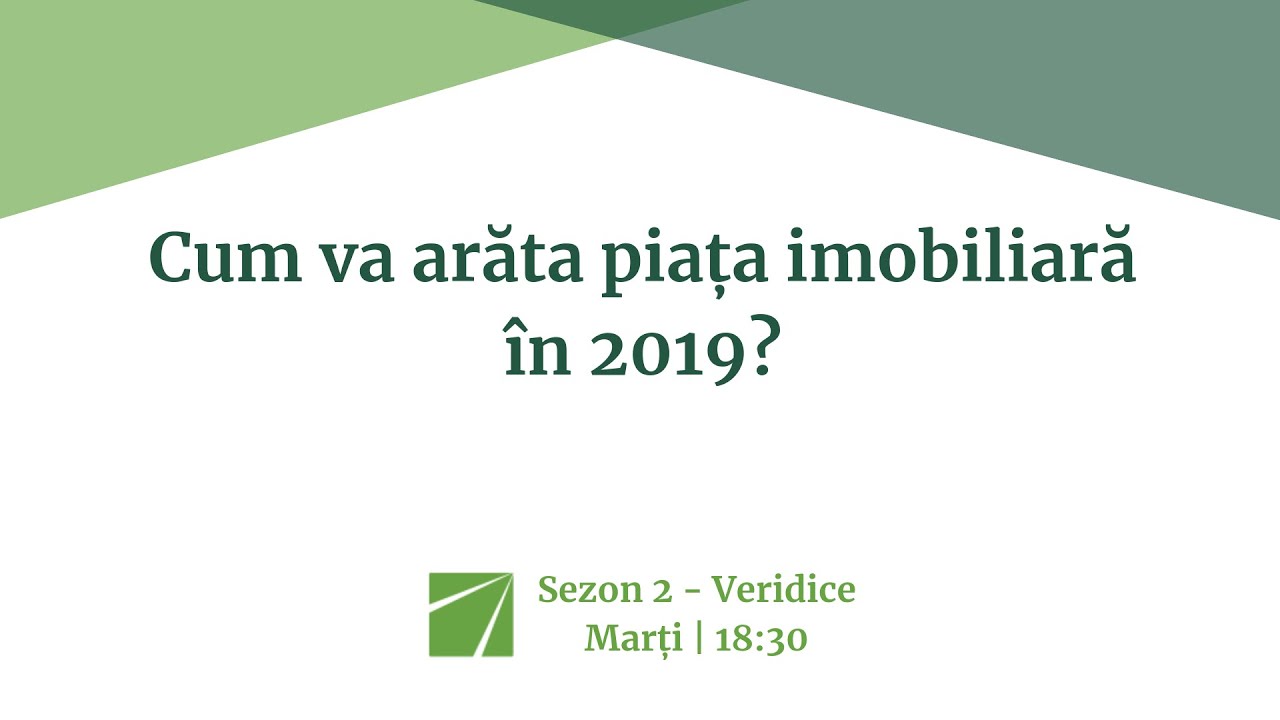 Cum va arăta piața imobiliară în 2019?

Sezon 2 - Veridice
Marți | 18:30